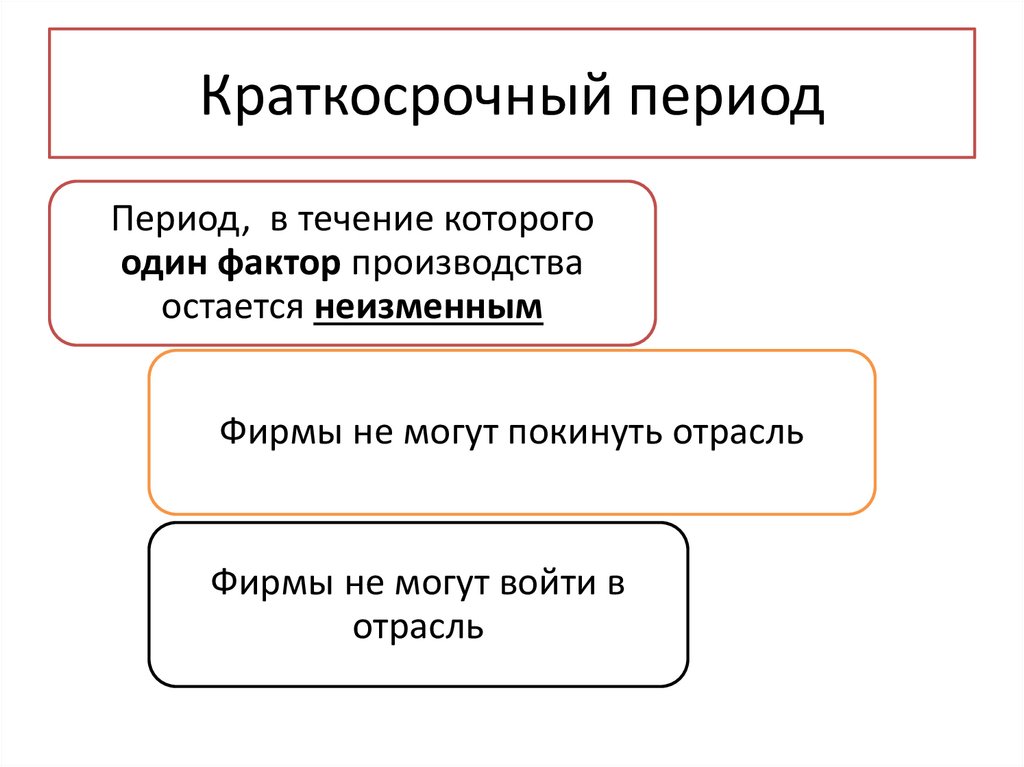 Краткосрочный период

Период, в течение которого один фактор производства остается неизменным

Фирмы не могут покинуть отрасль

Фирмы не могут войти в отрасль